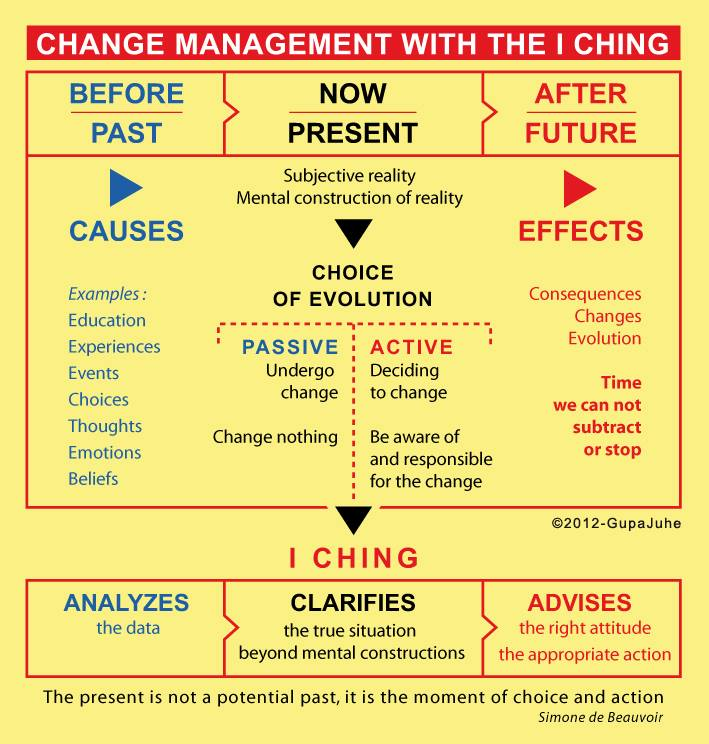 CHANGE MANAGEMENT WITH THE I CHING

BEFORE
PAST

NOW
PRESENT

AFTER
FUTURE

CAUSES

Examples :
Education
Experiences
Events
Choices
Thoughts
Emotions
Beliefs

Subjective reality
Mental construction of reality

CHOICE
OF EVOLUTION

PASSIVE
Undergo change

Change nothing

ACTIVE
Deciding to change

Be aware of and responsible for the change

EFFECTS

Consequences
Changes
Evolution

Time we can not subtract or stop

©2012-GupaJuhe

I CHING

ANALYZES
the data

CLARIFIES
the true situation
beyond mental constructions

ADVISES
the right attitude
the appropriate action

The present is not a potential past, it is the moment of choice and action
Simone de Beauvoir